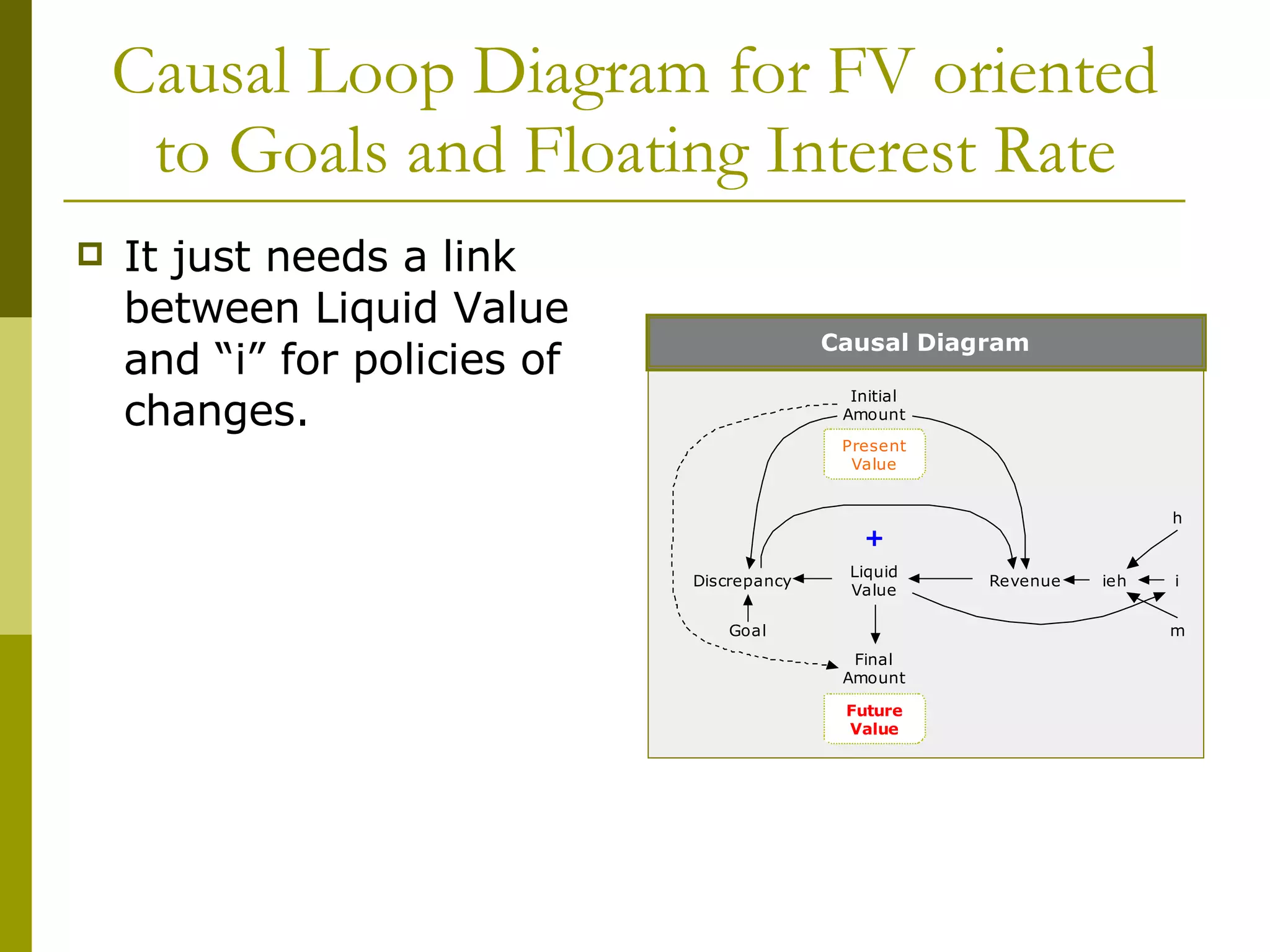 Causal Loop Diagram for FV oriented to Goals and Floating Interest Rate

It just needs a link between Liquid Value and “i” for policies of changes.

Causal Diagram

Initial Amount

Present Value

h

+

Discrepancy

Liquid Value

Revenue

ieh

i

Goal

m

Final Amount

Future Value